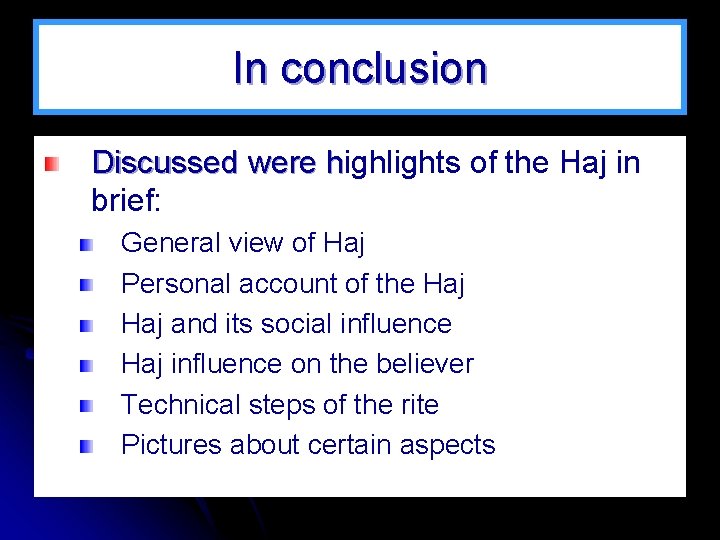 In conclusion

Discussed were highlights of the Haj in brief:

General view of Haj

Personal account of the Haj

Haj and its social influence

Haj influence on the believer

Technical steps of the rite

Pictures about certain aspects